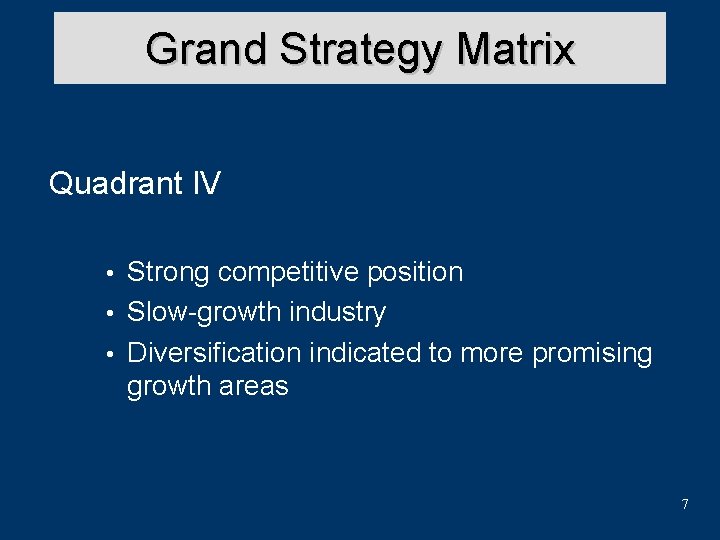 Grand Strategy Matrix

Quadrant IV

• Strong competitive position
• Slow-growth industry
• Diversification indicated to more promising growth areas

7